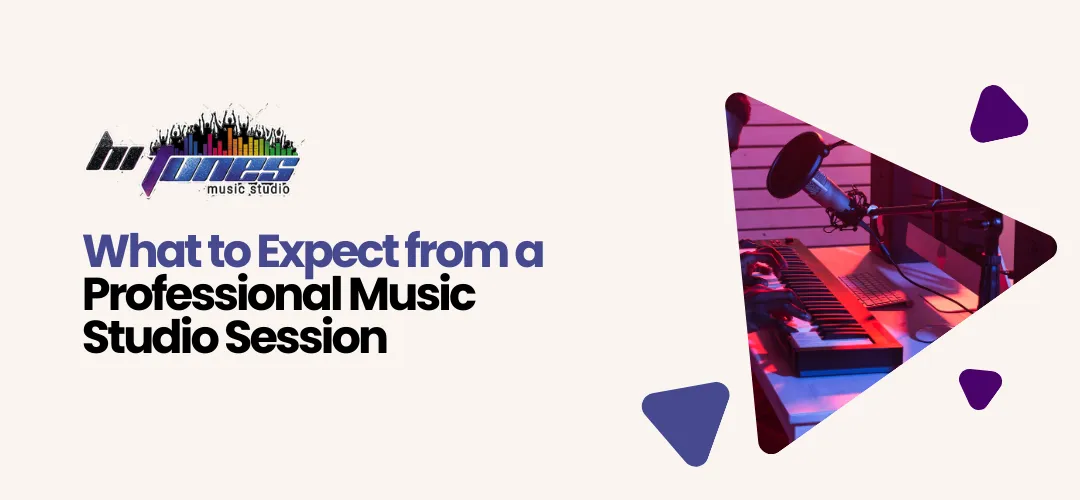 hi Tones
music studio

What to Expect from a Professional Music Studio Session